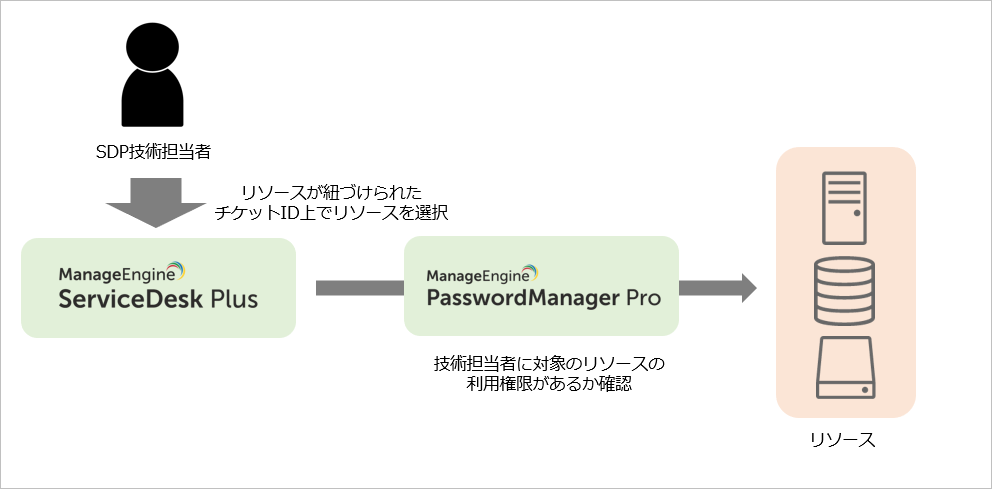 SDP技術担当者

リソースが紐づけられた
チケットID上でリソースを選択

ManageEngine
ServiceDesk Plus

ManageEngine
PasswordManager Pro

技術担当者に対象のリソースの
利用権限があるか確認

リソース